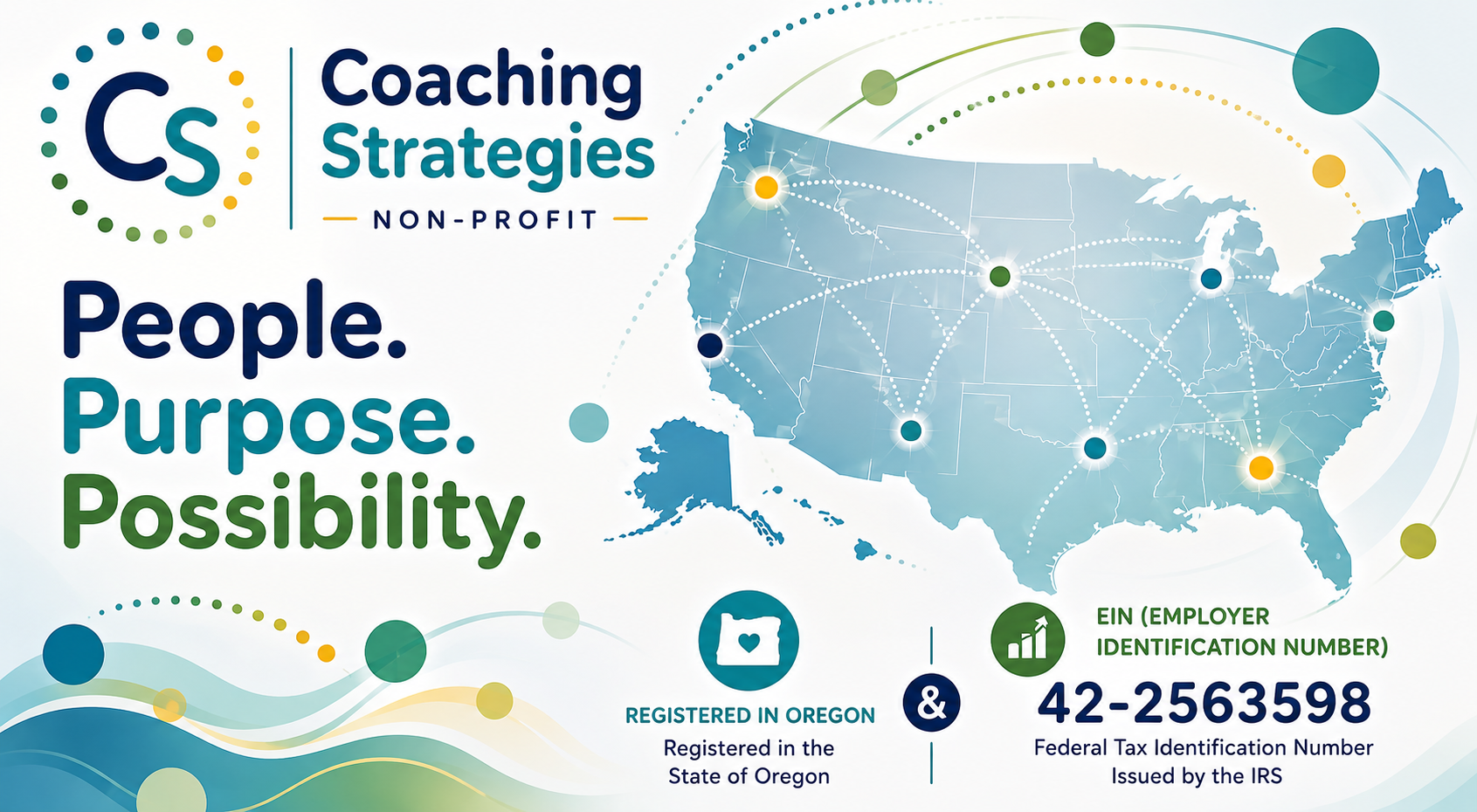 CS

Coaching Strategies

NON-PROFIT

People.
Purpose.
Possibility.

REGISTERED IN OREGON
Registered in the State of Oregon

&

EIN (EMPLOYER IDENTIFICATION NUMBER)
42-2563598
Federal Tax Identification Number Issued by the IRS